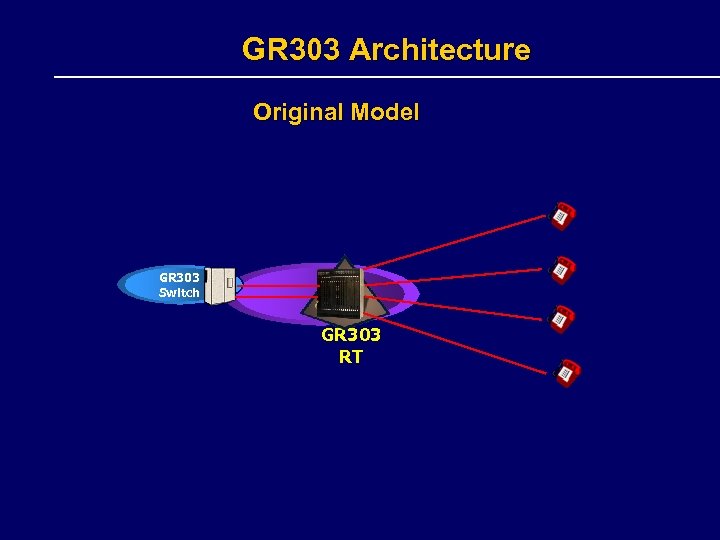 GR303 Architecture

Original Model

GR303
Switch

GR303
RT